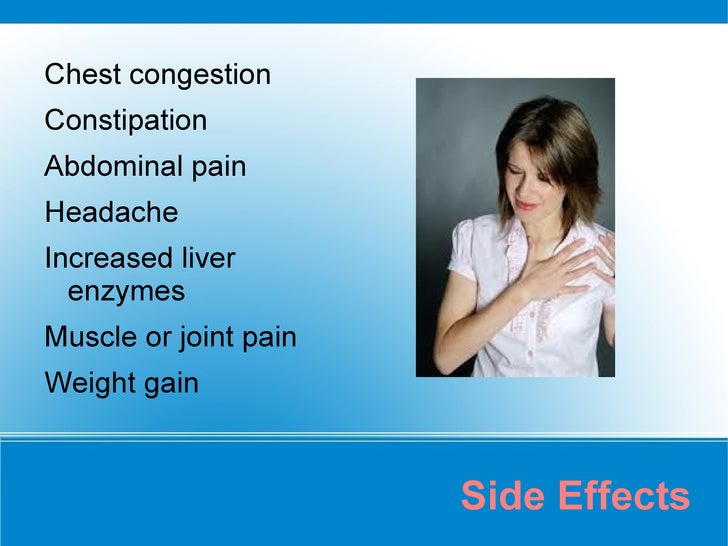 Chest congestion

Constipation

Abdominal pain

Headache

Increased liver enzymes

Muscle or joint pain

Weight gain

Side Effects